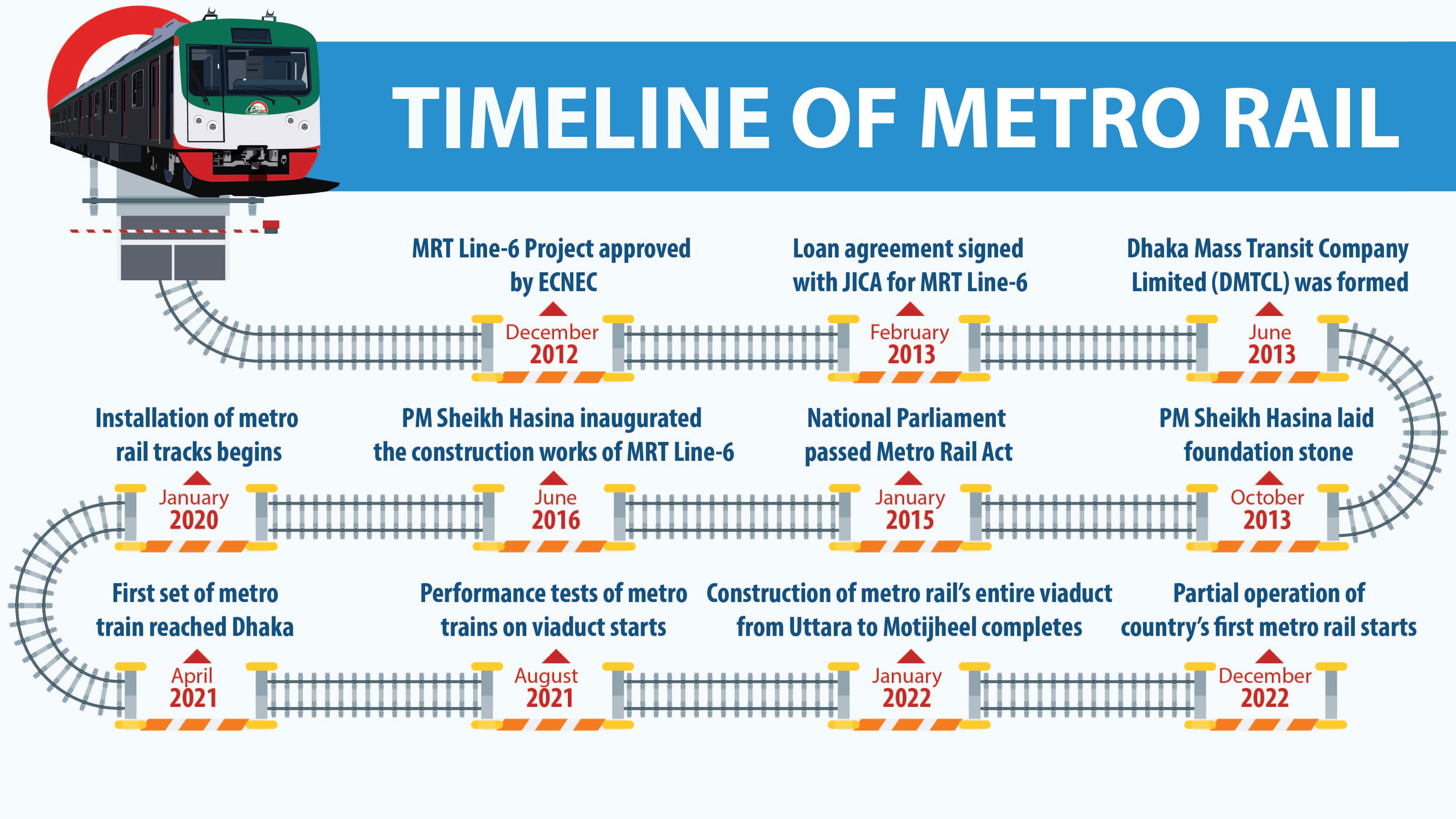 TIMELINE OF METRO RAIL

MRT Line-6 Project approved by ECNEC
December 2012

Loan agreement signed with JICA for MRT Line-6
February 2013

Dhaka Mass Transit Company Limited (DMTCL) was formed
June 2013

PM Sheikh Hasina laid foundation stone
October 2013

National Parliament passed Metro Rail Act
January 2015

PM Sheikh Hasina inaugurated the construction works of MRT Line-6
June 2016

Installation of metro rail tracks begins
January 2020

First set of metro train reached Dhaka
April 2021

Performance tests of metro trains on viaduct starts
August 2021

Construction of metro rail's entire viaduct from Uttara to Motijheel completes
January 2022

Partial operation of country's first metro rail starts
December 2022